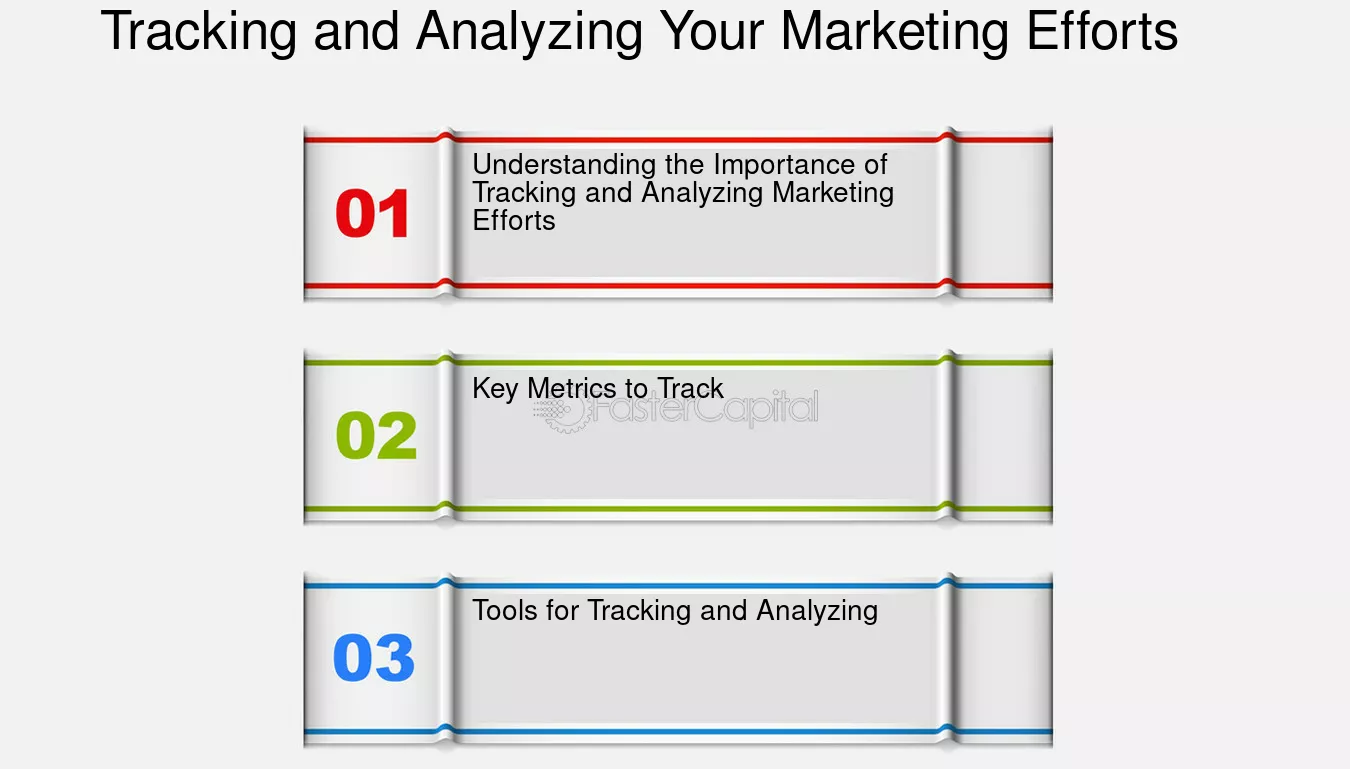 Tracking and Analyzing Your Marketing Efforts

01

Understanding the Importance of Tracking and Analyzing Marketing Efforts

02

Key Metrics to Track

FasterCapital

03

Tools for Tracking and Analyzing